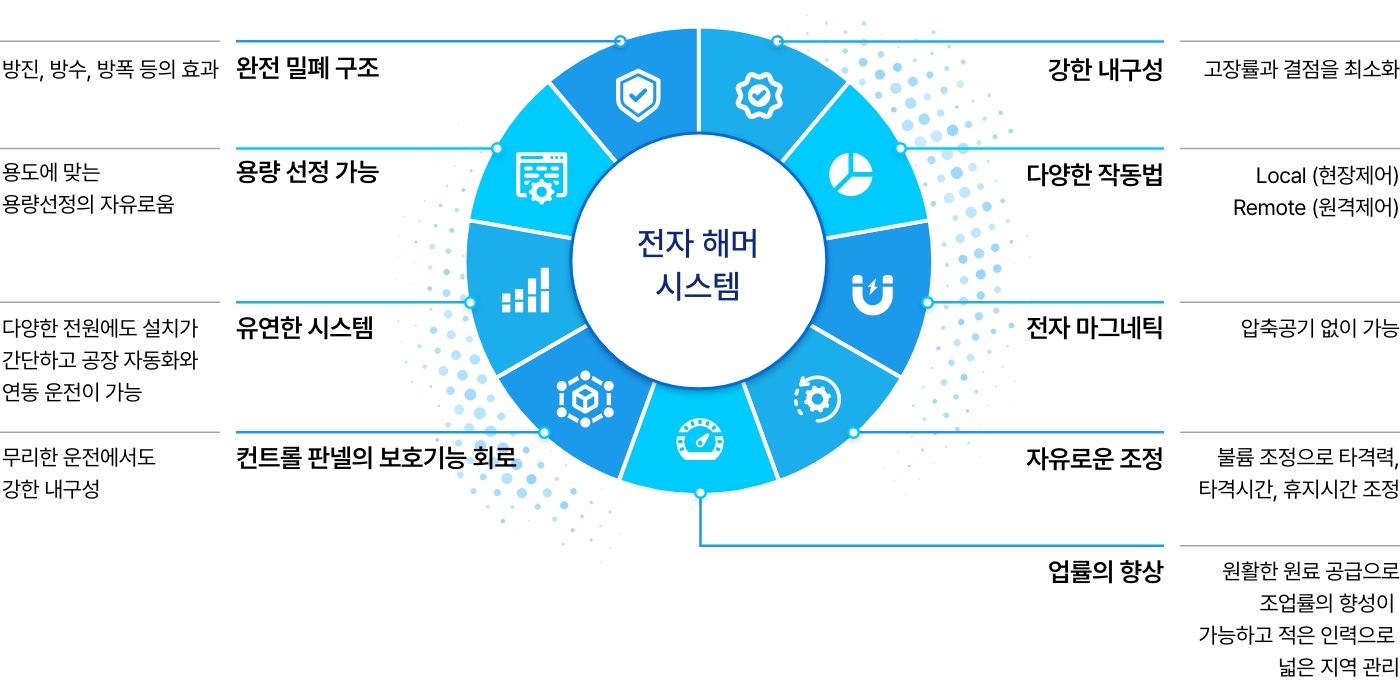 방진, 방수, 방폭 등의 효과
완전 밀폐 구조

용도에 맞는
용량선정의 자유로움
용량 선정 가능

다양한 전원에도 설치가
간단하고 공장 자동화와
연동 운전이 가능
유연한 시스템

무리한 운전에서도
강한 내구성
컨트롤 판넬의 보호기능 회로

전자 해머
시스템

강한 내구성
고장률과 결점을 최소화

다양한 작동법
Local (현장제어)
Remote (원격제어)

전자 마그네틱
압축공기 없이 가능

자유로운 조정
불륨 조정으로 타격력,
타격시간, 휴지시간 조정

업률의 향상
원활한 원료 공급으로
조업률의 향성이
가능하고 적은 인력으로
넓은 지역 관리